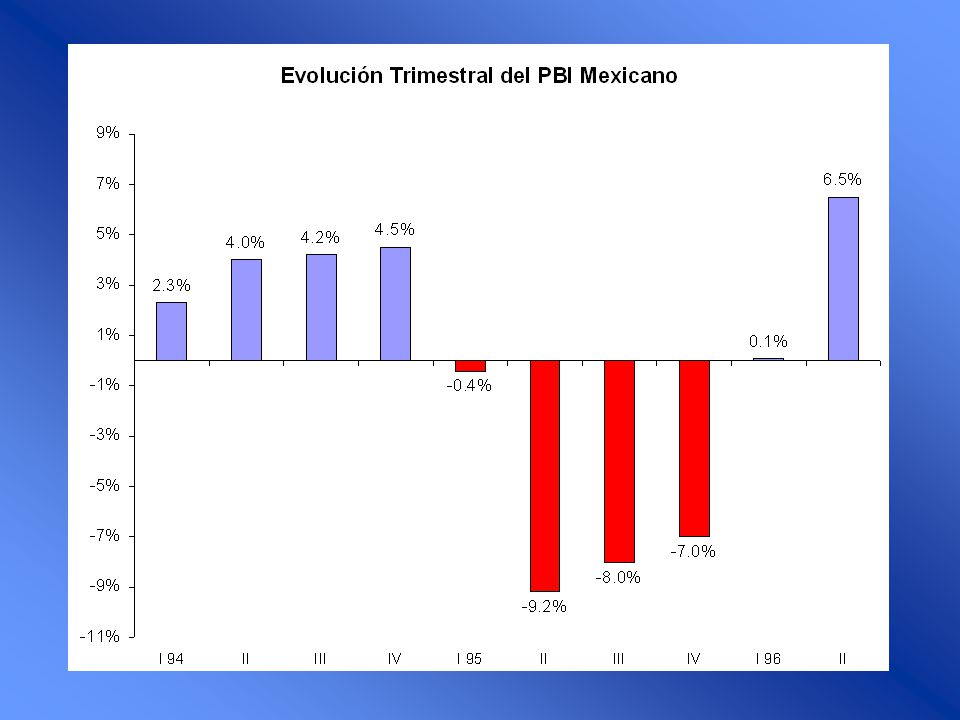 Evolución Trimestral del PBI Mexicano

9%
7%
5%
3%
1%
-1%
-3%
-5%
-7%
-9%
-11%

2.3%
4.0%
4.2%
4.5%
-0.4%
-9.2%
-8.0%
-7.0%
0.1%
6.5%

I 94
II
III
IV
I 95
II
III
IV
I 96
II